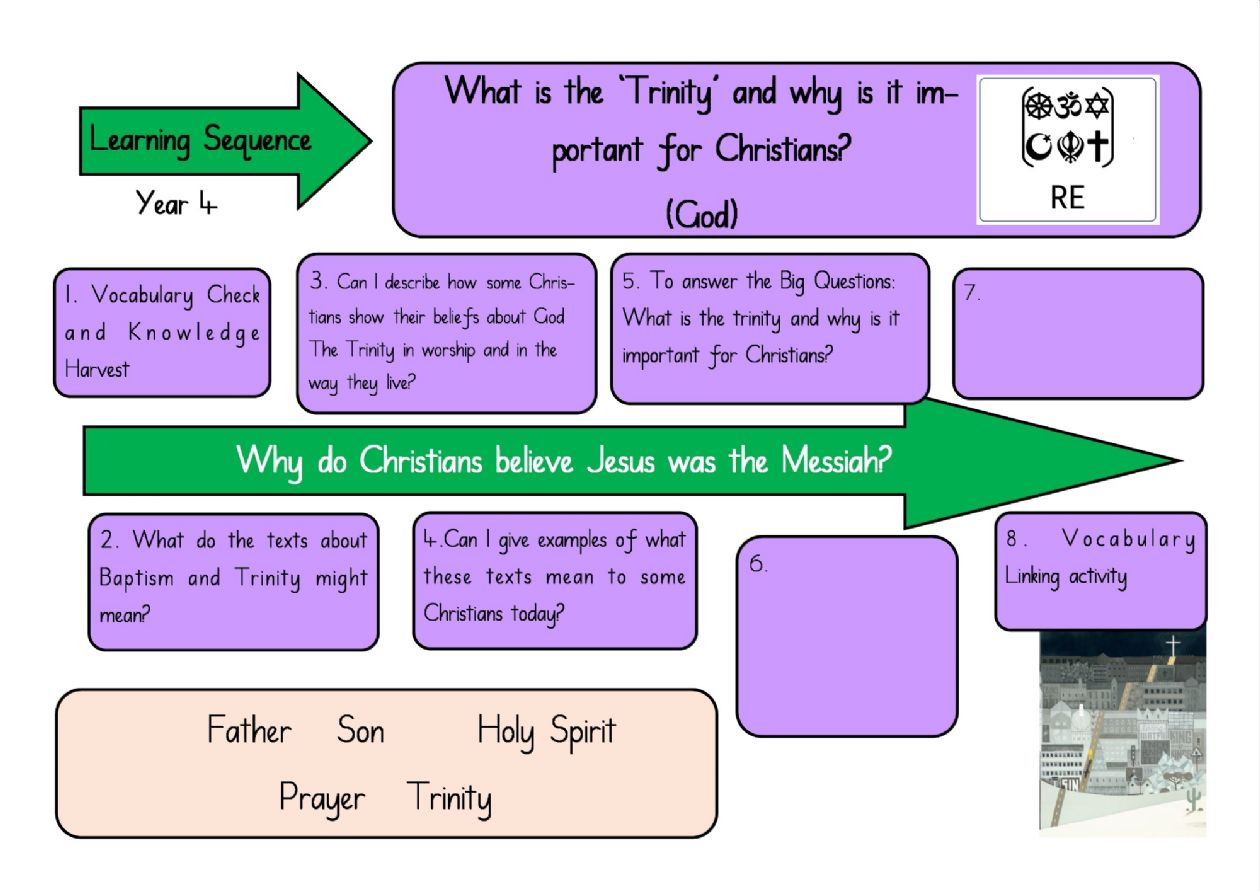 Learning Sequence

Year 4

What is the 'Trinity' and why is it important for Christians?

(God)

RE

1. Vocabulary Check and Knowledge Harvest

3. Can I describe how some Christians show their beliefs about God The Trinity in worship and in the way they live?

5. To answer the Big Questions: What is the trinity and why is it important for Christians?

7.

Why do Christians believe Jesus was the Messiah?

2. What do the texts about Baptism and Trinity might mean?

4.Can I give examples of what these texts mean to some Christians today?

6.

8. Vocabulary Linking activity

Father Son Holy Spirit

Prayer Trinity